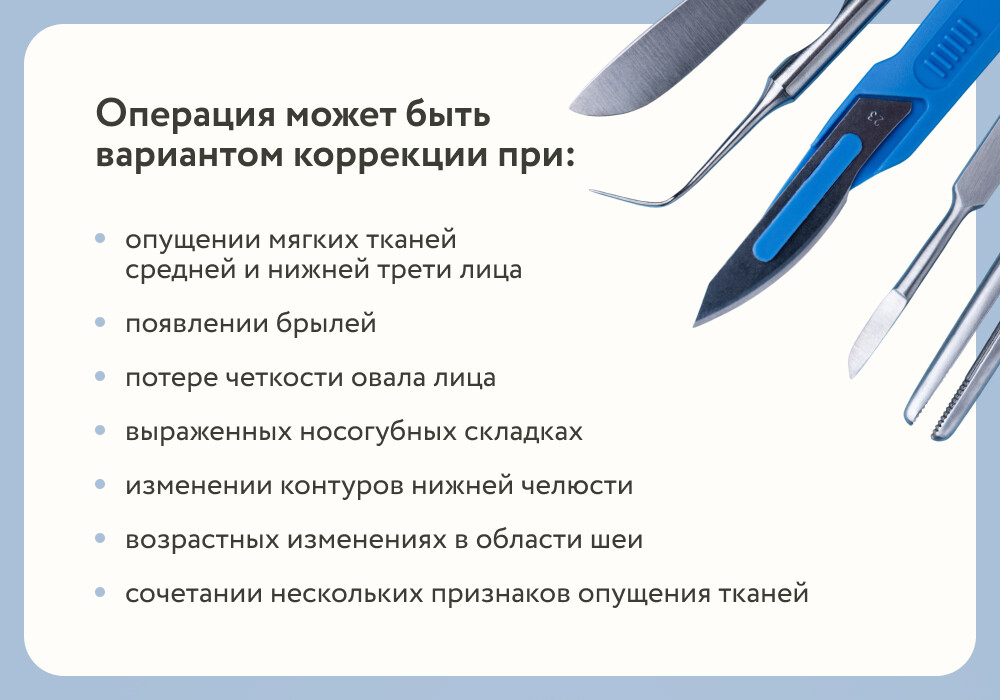 Операция может быть вариантом коррекции при:

• опущении мягких тканей средней и нижней трети лица
• появлении брылей
• потере четкости овала лица
• выраженных носогубных складках
• изменении контуров нижней челюсти
• возрастных изменениях в области шеи
• сочетании нескольких признаков опущения тканей